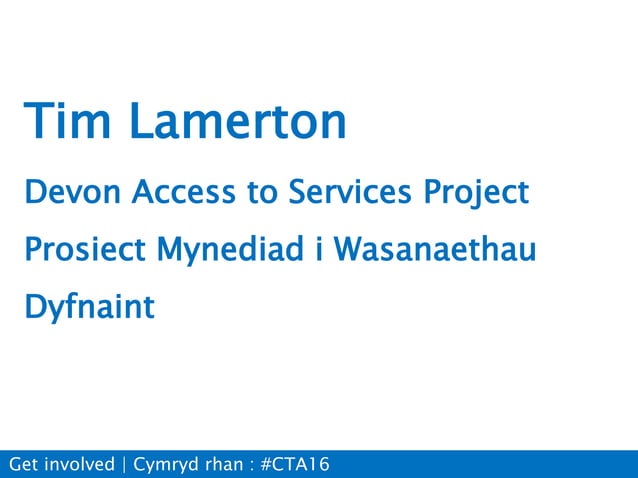 Tim Lamerton

Devon Access to Services Project

Prosiect Mynediad i Wasanaethau Dyfnaint

Get involved | Cymryd rhan : #CTA16